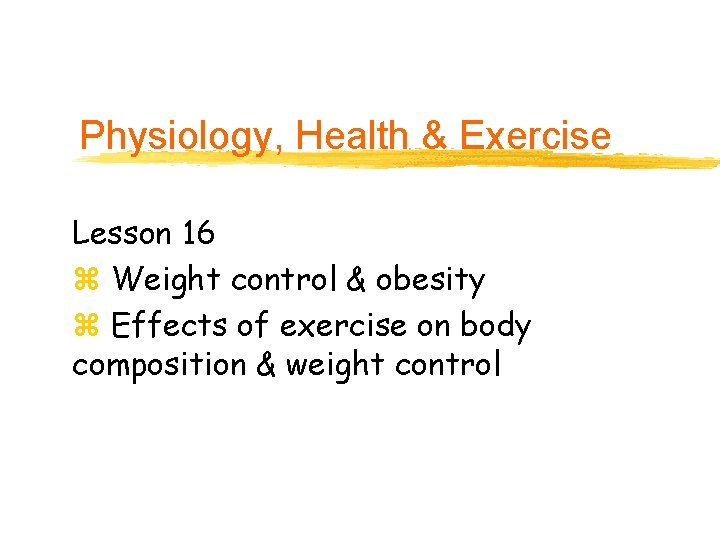 Physiology, Health & Exercise

Lesson 16

⌘ Weight control & obesity

⌘ Effects of exercise on body composition & weight control